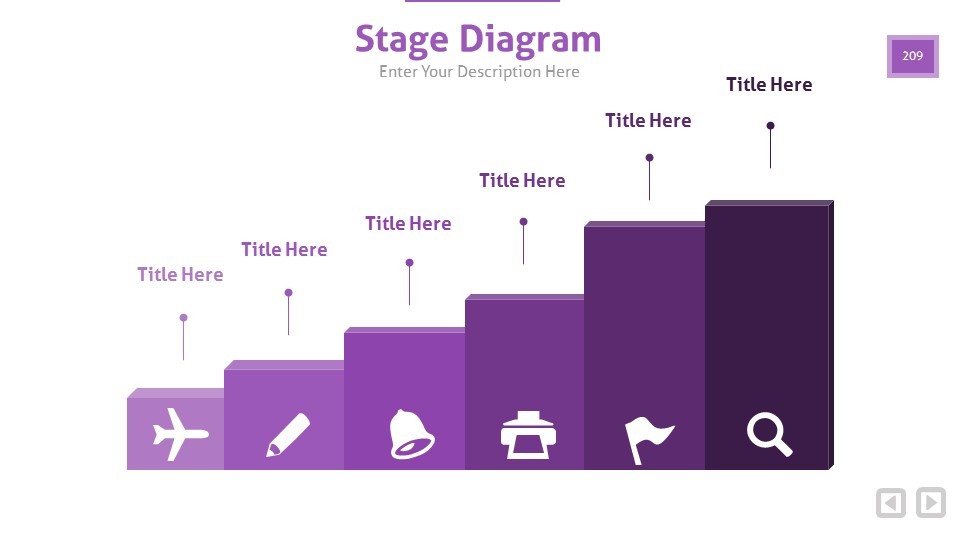 Stage Diagram
Enter Your Description Here

209

Title Here

Title Here

Title Here

Title Here

Title Here

Title Here